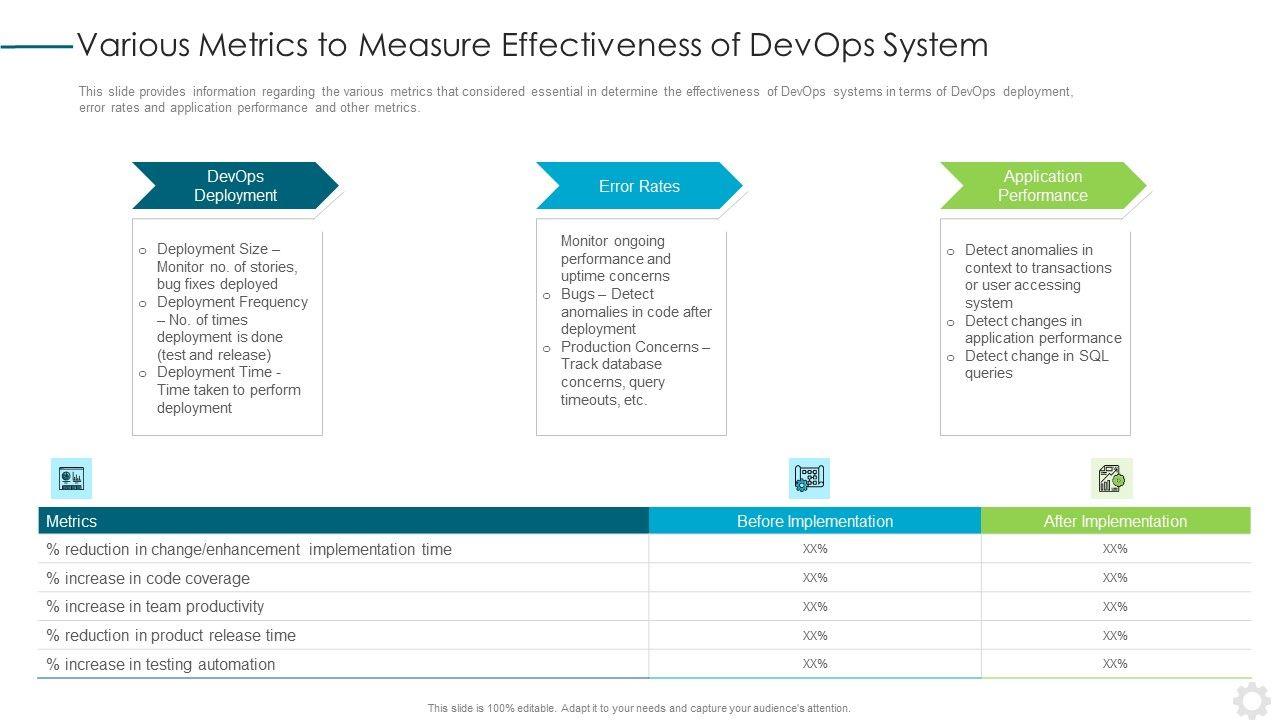 Various Metrics to Measure Effectiveness of DevOps System

This slide provides information regarding the various metrics that considered essential in determine the effectiveness of DevOps systems in terms of DevOps deployment, error rates and application performance and other metrics.

DevOps Deployment

o Deployment Size – Monitor no. of stories, bug fixes deployed
o Deployment Frequency – No. of times deployment is done (test and release)
o Deployment Time - Time taken to perform deployment

Error Rates

Monitor ongoing performance and uptime concerns
o Bugs – Detect anomalies in code after deployment
o Production Concerns – Track database concerns, query timeouts, etc.

Application Performance

o Detect anomalies in context to transactions or user accessing system
o Detect changes in application performance
o Detect change in SQL queries

| Metrics | Before Implementation | After Implementation |
|---|---|---|
| % reduction in change/enhancement implementation time | XX% | XX% |
| % increase in code coverage | XX% | XX% |
| % increase in team productivity | XX% | XX% |
| % reduction in product release time | XX% | XX% |
| % increase in testing automation | XX% | XX% |

This slide is 100% editable. Adapt it to your needs and capture your audience's attention.